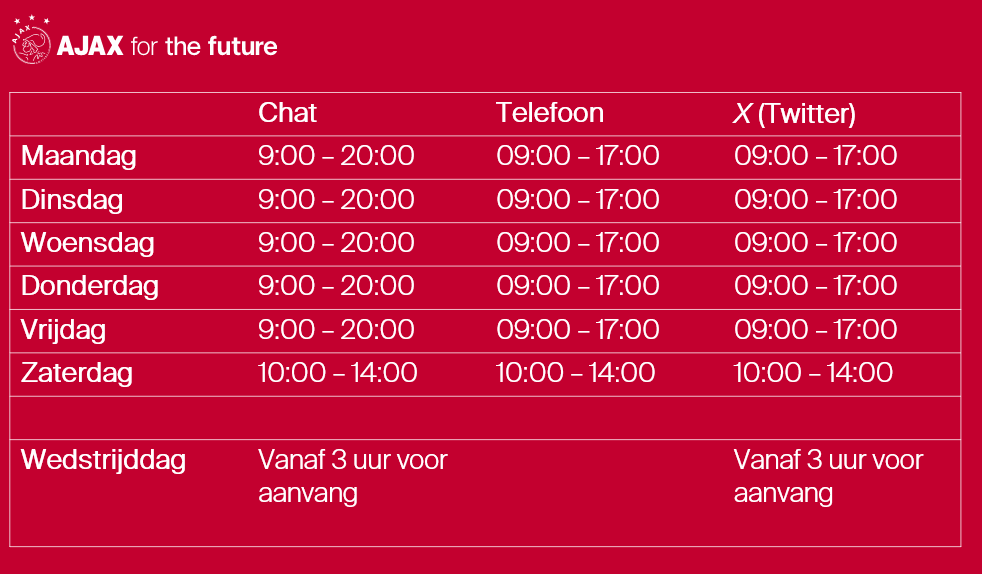 AJAX for the future

| | Chat | Telefoon | X (Twitter) |
|---|---|---|---|
| Maandag | 9:00 – 20:00 | 09:00 – 17:00 | 09:00 – 17:00 |
| Dinsdag | 9:00 – 20:00 | 09:00 – 17:00 | 09:00 – 17:00 |
| Woensdag | 9:00 – 20:00 | 09:00 – 17:00 | 09:00 – 17:00 |
| Donderdag | 9:00 – 20:00 | 09:00 – 17:00 | 09:00 – 17:00 |
| Vrijdag | 9:00 – 20:00 | 09:00 – 17:00 | 09:00 – 17:00 |
| Zaterdag | 10:00 – 14:00 | 10:00 – 14:00 | 10:00 – 14:00 |
| | | | |
| Wedstrijddag | Vanaf 3 uur voor aanvang | | Vanaf 3 uur voor aanvang |